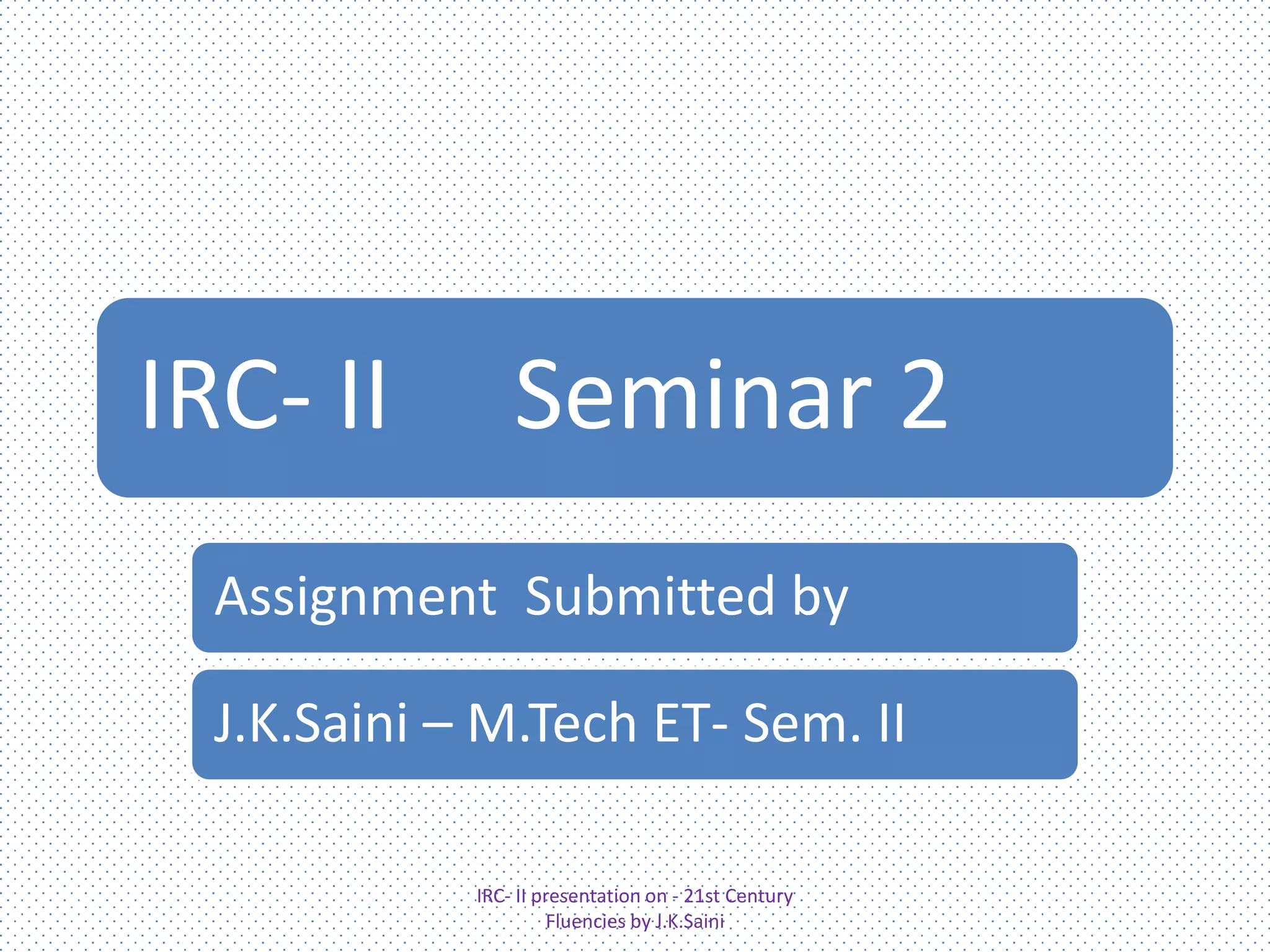 IRC- II Seminar 2

Assignment Submitted by

J.K.Saini – M.Tech ET- Sem. II

IRC- II presentation on - 21st Century Fluencies by J.K.Saini